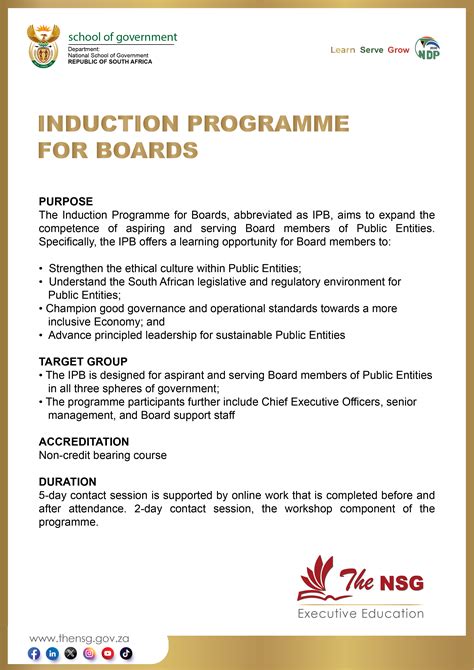 school of government
Department:
National School of Government
REPUBLIC OF SOUTH AFRICA

Learn Serve Grow

NDP

INDUCTION PROGRAMME FOR BOARDS

PURPOSE
The Induction Programme for Boards, abbreviated as IPB, aims to expand the competence of aspiring and serving Board members of Public Entities. Specifically, the IPB offers a learning opportunity for Board members to:

• Strengthen the ethical culture within Public Entities;
• Understand the South African legislative and regulatory environment for Public Entities;
• Champion good governance and operational standards towards a more inclusive Economy; and
• Advance principled leadership for sustainable Public Entities

TARGET GROUP
• The IPB is designed for aspirant and serving Board members of Public Entities in all three spheres of government;
• The programme participants further include Chief Executive Officers, senior management, and Board support staff

ACCREDITATION
Non-credit bearing course

DURATION
5-day contact session is supported by online work that is completed before and after attendance. 2-day contact session, the workshop component of the programme.

The NSG
Executive Education

www.thensg.gov.za